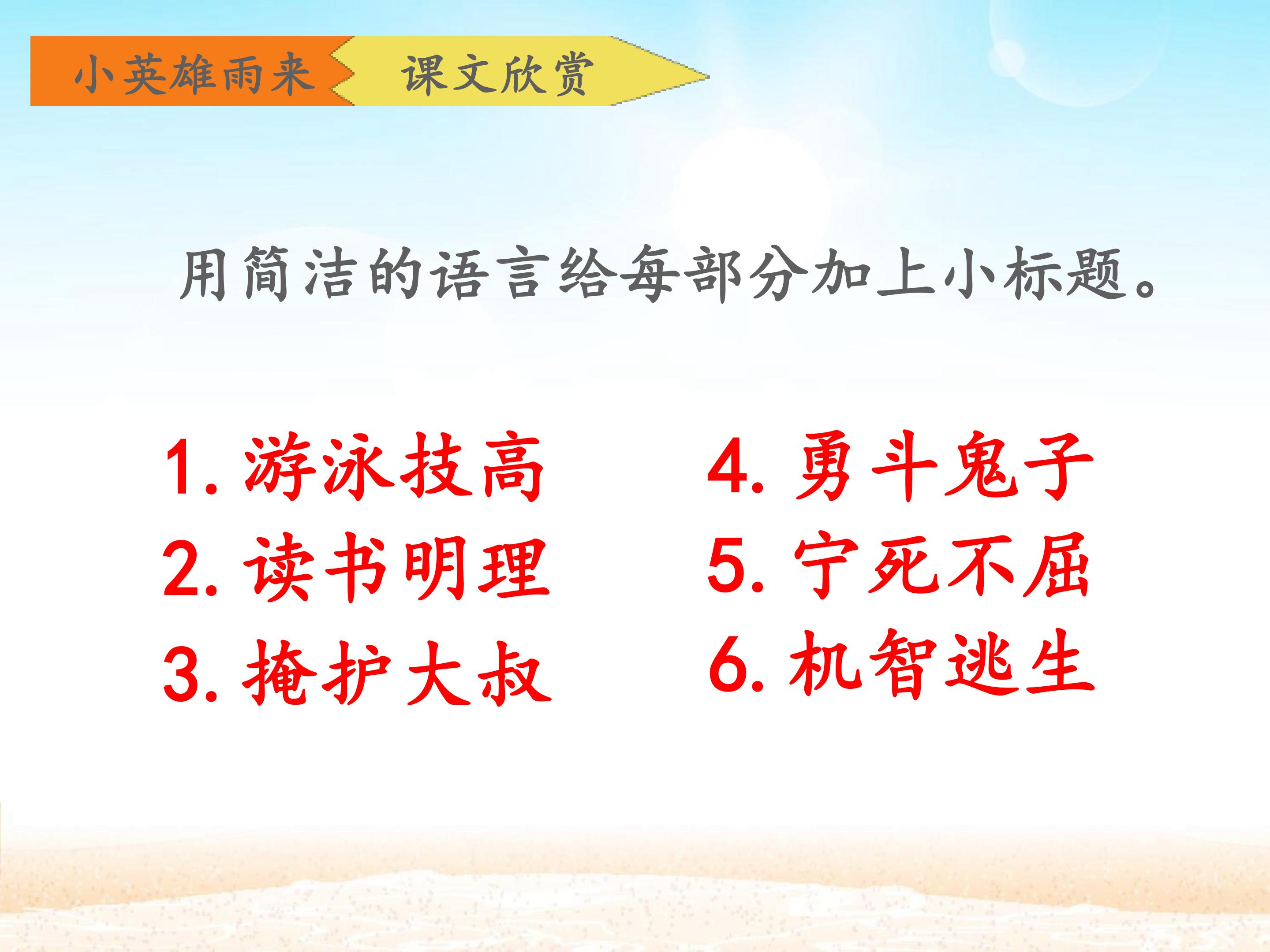 小英雄雨来 课文欣赏

用简洁的语言给每部分加上小标题。

1. 游泳技高
2. 读书明理
3. 掩护大叔

4. 勇斗鬼子
5. 宁死不屈
6. 机智逃生